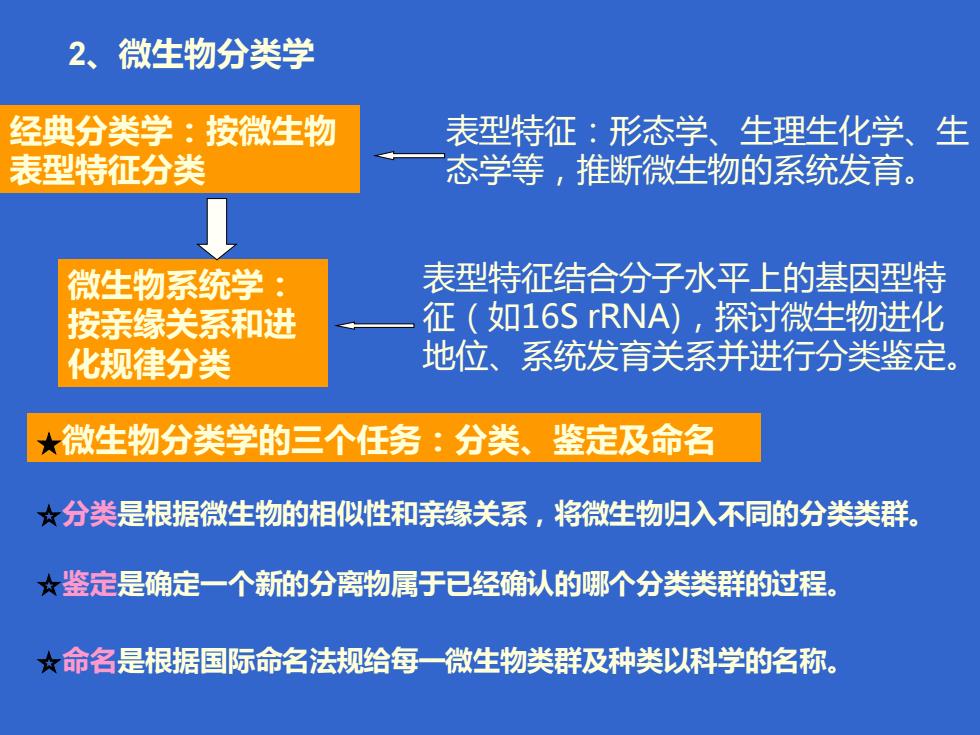 2、微生物分类学

经典分类学：按微生物表型特征分类

表型特征：形态学、生理生化学、生态学等，推断微生物的系统发育。

微生物系统学：按亲缘关系和进化规律分类

表型特征结合分子水平上的基因型特征（如16S rRNA)，探讨微生物进化地位、系统发育关系并进行分类鉴定。

★微生物分类学的三个任务：分类、鉴定及命名

☆分类是根据微生物的相似性和亲缘关系，将微生物归入不同的分类类群。

☆鉴定是确定一个新的分离物属于已经确认的哪个分类类群的过程。

☆命名是根据国际命名法规给每一微生物类群及种类以科学的名称。